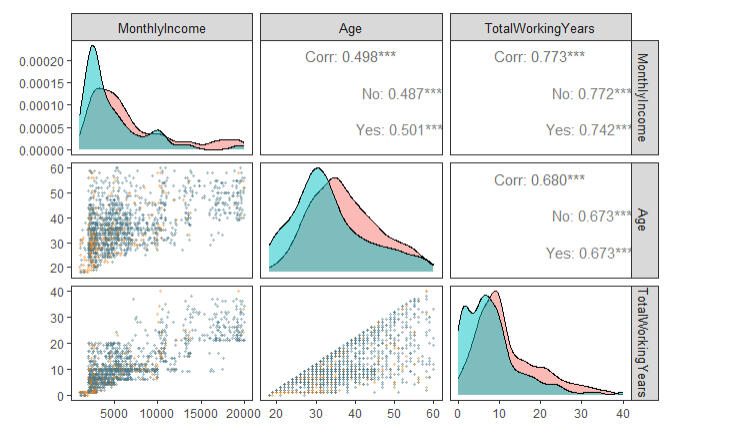 MonthlyIncome

Age

TotalWorkingYears

0.00020
0.00015
0.00010
0.00005
0.00000

Corr: 0.498***

No: 0.487***

Yes: 0.501***

Corr: 0.773***

No: 0.772***

Yes: 0.742***

MonthlyIncome

60
50
40
30
20

Corr: 0.680***

No: 0.673***

Yes: 0.673***

Age

40
30
20
10
0

TotalWorkingYears

5000 10000 15000 20000

20 30 40 50 60

0 10 20 30 40